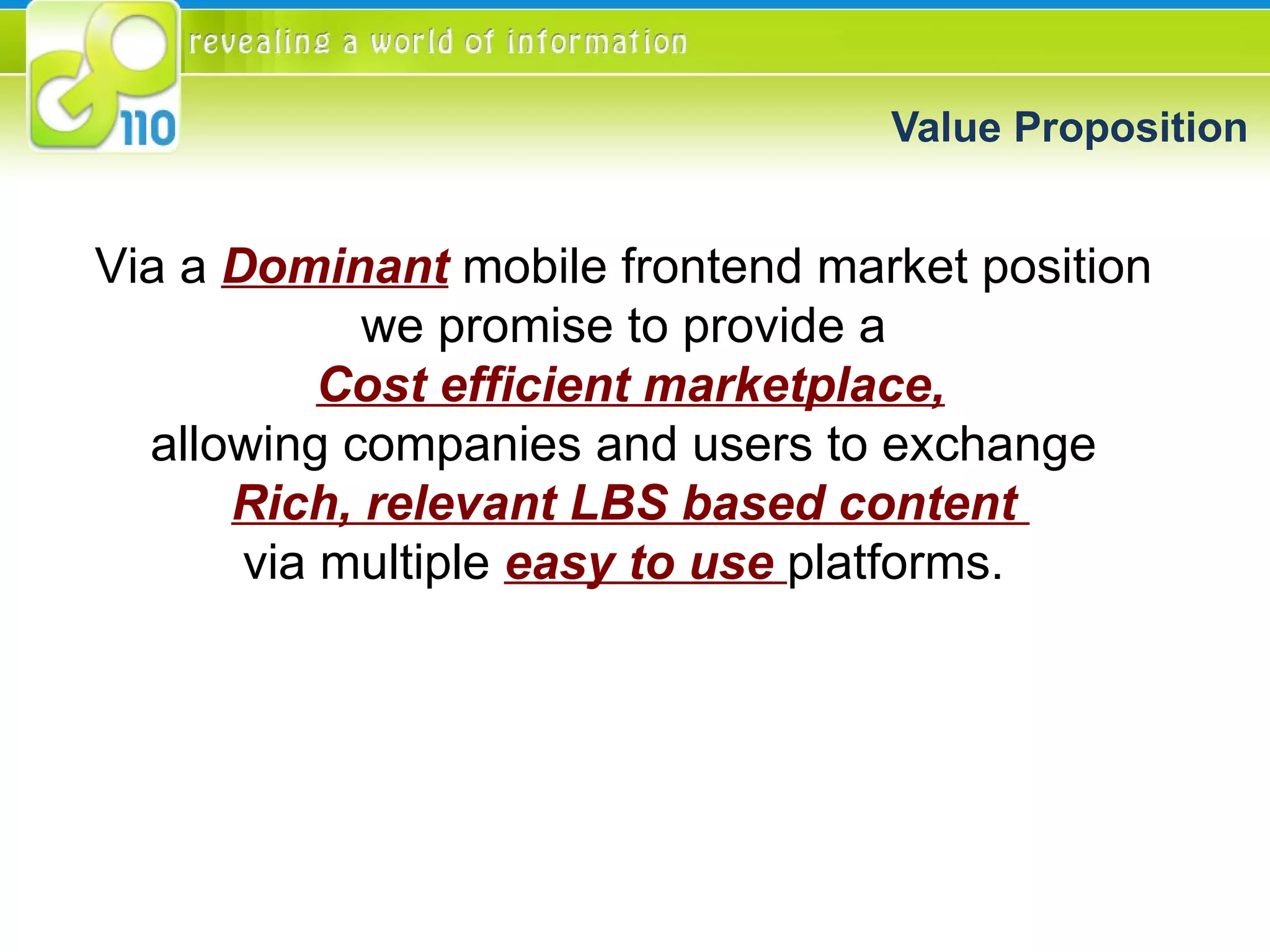 110

revealing a world of information

Value Proposition

Via a Dominant mobile frontend market position we promise to provide a Cost efficient marketplace, allowing companies and users to exchange Rich, relevant LBS based content via multiple easy to use platforms.